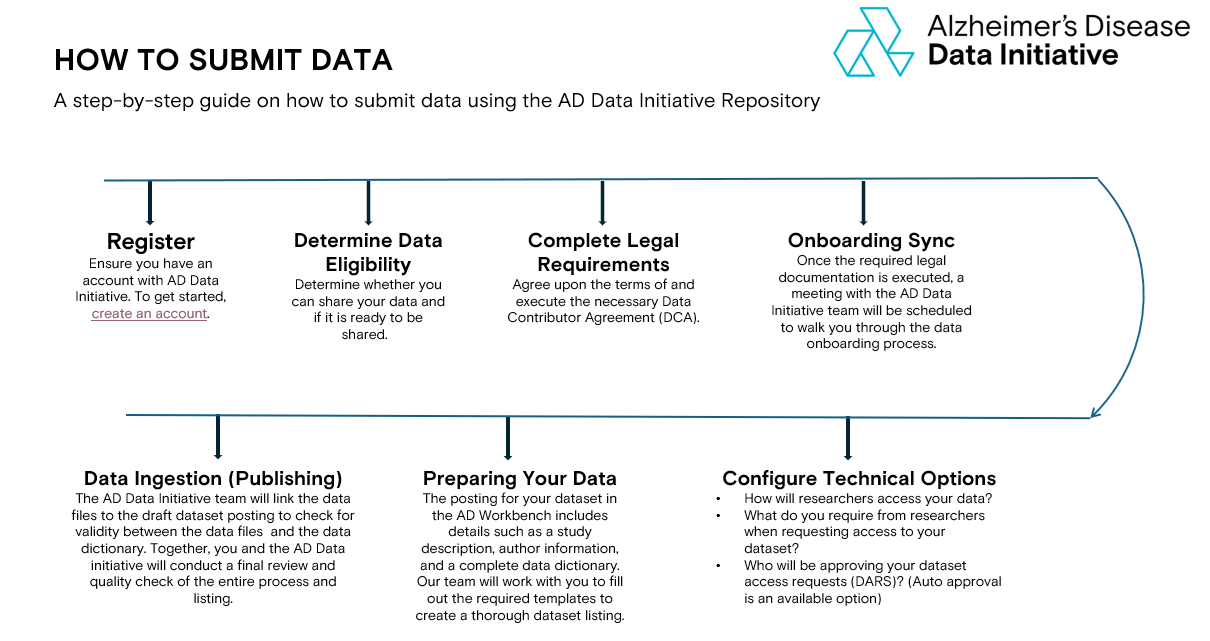 Alzheimer's Disease
Data Initiative

HOW TO SUBMIT DATA

A step-by-step guide on how to submit data using the AD Data Initiative Repository

Register
Ensure you have an account with AD Data Initiative. To get started, create an account.

Determine Data Eligibility
Determine whether you can share your data and if it is ready to be shared.

Complete Legal Requirements
Agree upon the terms of and execute the necessary Data Contributor Agreement (DCA).

Onboarding Sync
Once the required legal documentation is executed, a meeting with the AD Data Initiative team will be scheduled to walk you through the data onboarding process.

Data Ingestion (Publishing)
The AD Data Initiative team will link the data files to the draft dataset posting to check for validity between the data files and the data dictionary. Together, you and the AD Data initiative will conduct a final review and quality check of the entire process and listing.

Preparing Your Data
The posting for your dataset in the AD Workbench includes details such as a study description, author information, and a complete data dictionary. Our team will work with you to fill out the required templates to create a thorough dataset listing.

Configure Technical Options
• How will researchers access your data?
• What do you require from researchers when requesting access to your dataset?
• Who will be approving your dataset access requests (DARS)? (Auto approval is an available option)